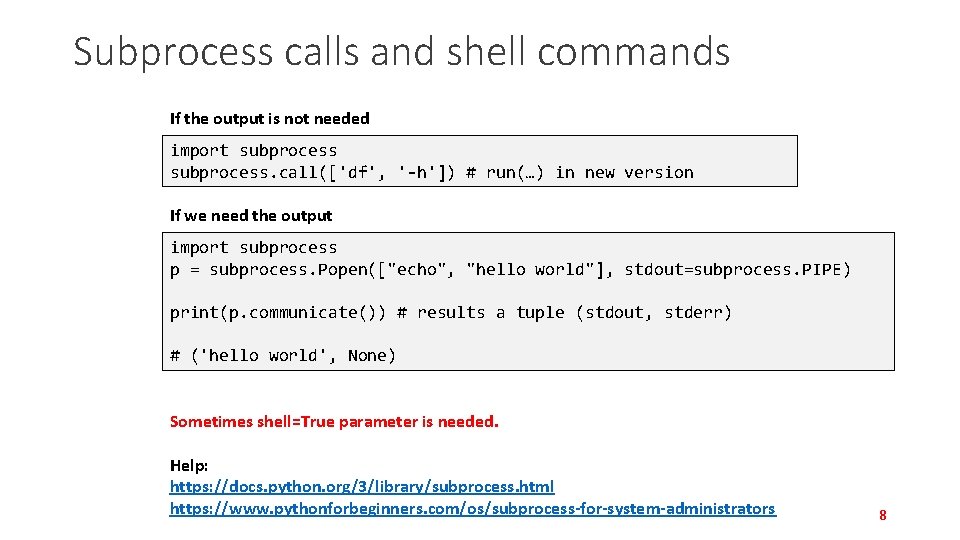 Subprocess calls and shell commands

If the output is not needed

import subprocess
subprocess.call(['df', '-h']) # run(…) in new version

If we need the output

import subprocess
p = subprocess.Popen(["echo", "hello world"], stdout=subprocess.PIPE)

print(p.communicate()) # results a tuple (stdout, stderr)

# ('hello world', None)

Sometimes shell=True parameter is needed.

Help:
https://docs.python.org/3/library/subprocess.html
https://www.pythonforbeginners.com/os/subprocess-for-system-administrators

8